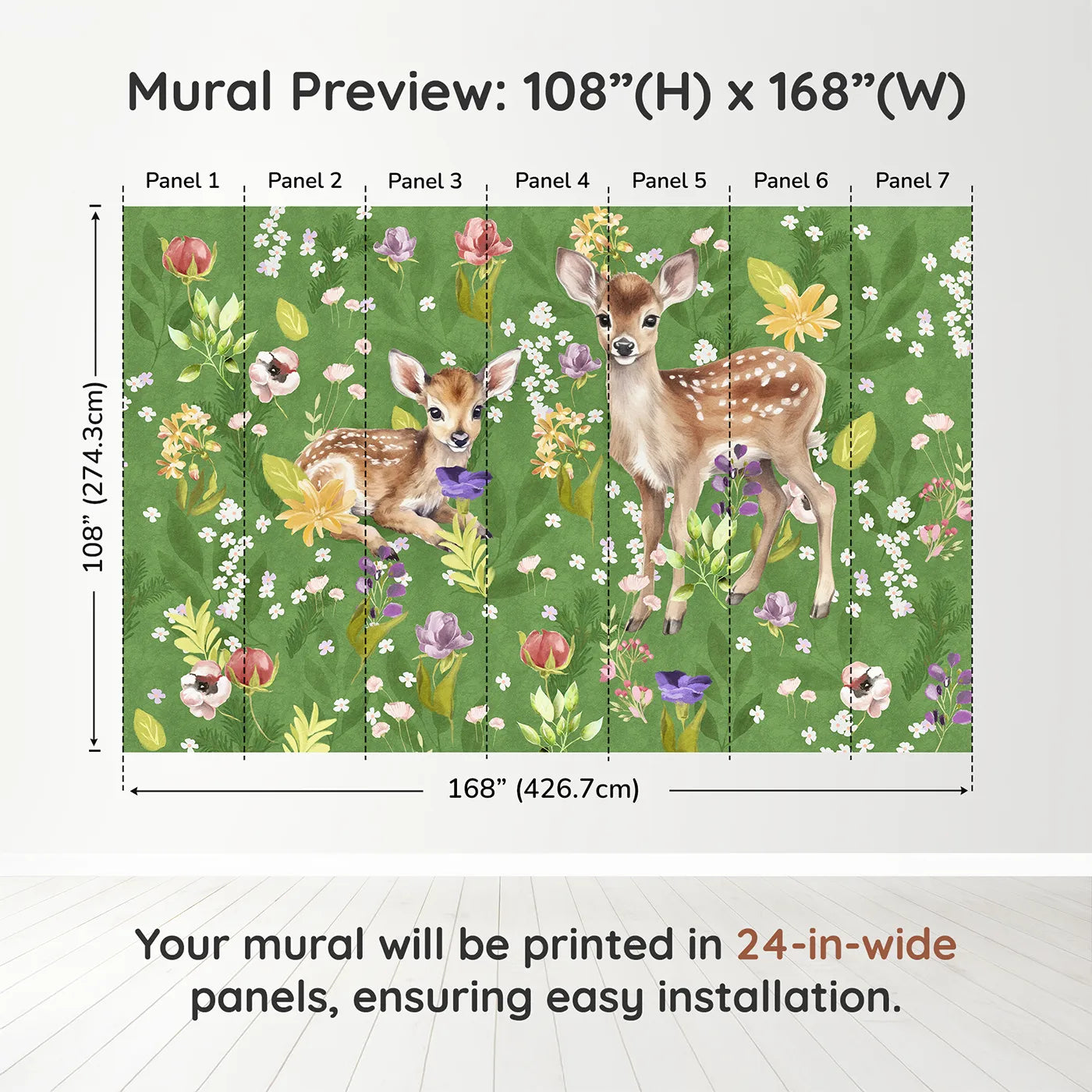 Mural Preview: 108”(H) x 168”(W)

Panel 1 Panel 2 Panel 3 Panel 4 Panel 5 Panel 6 Panel 7

108” (274.3cm)

168” (426.7cm)

Your mural will be printed in 24-in-wide panels, ensuring easy installation.